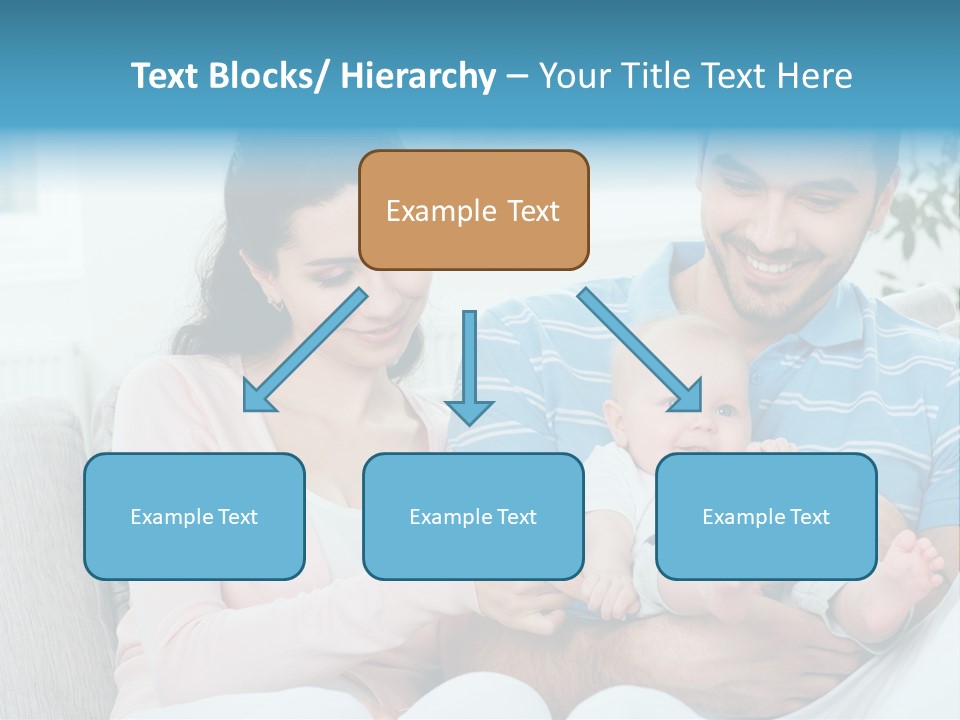 Text Blocks/ Hierarchy – Your Title Text Here

Example Text

Example Text

Example Text

Example Text